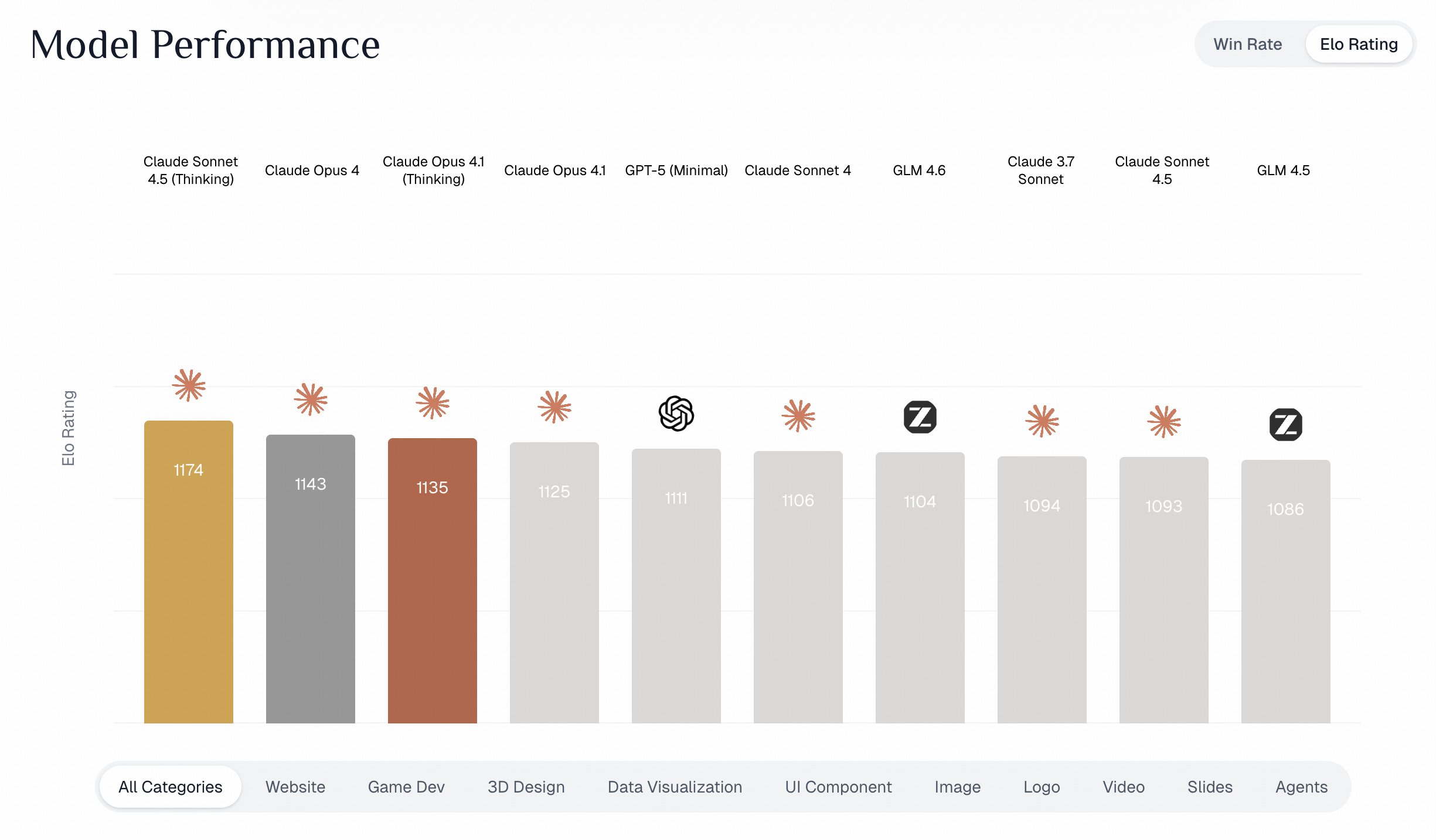 Model Performance

Win Rate Elo Rating

Claude Sonnet 4.5 (Thinking)
Claude Opus 4
Claude Opus 4.1 (Thinking)
Claude Opus 4.1
GPT-5 (Minimal)
Claude Sonnet 4
GLM 4.6
Claude 3.7 Sonnet
Claude Sonnet 4.5
GLM 4.5

Elo Rating

1174
1143
1135
1125
1111
1106
1104
1094
1093
1086

All Categories Website Game Dev 3D Design Data Visualization UI Component Image Logo Video Slides Agents